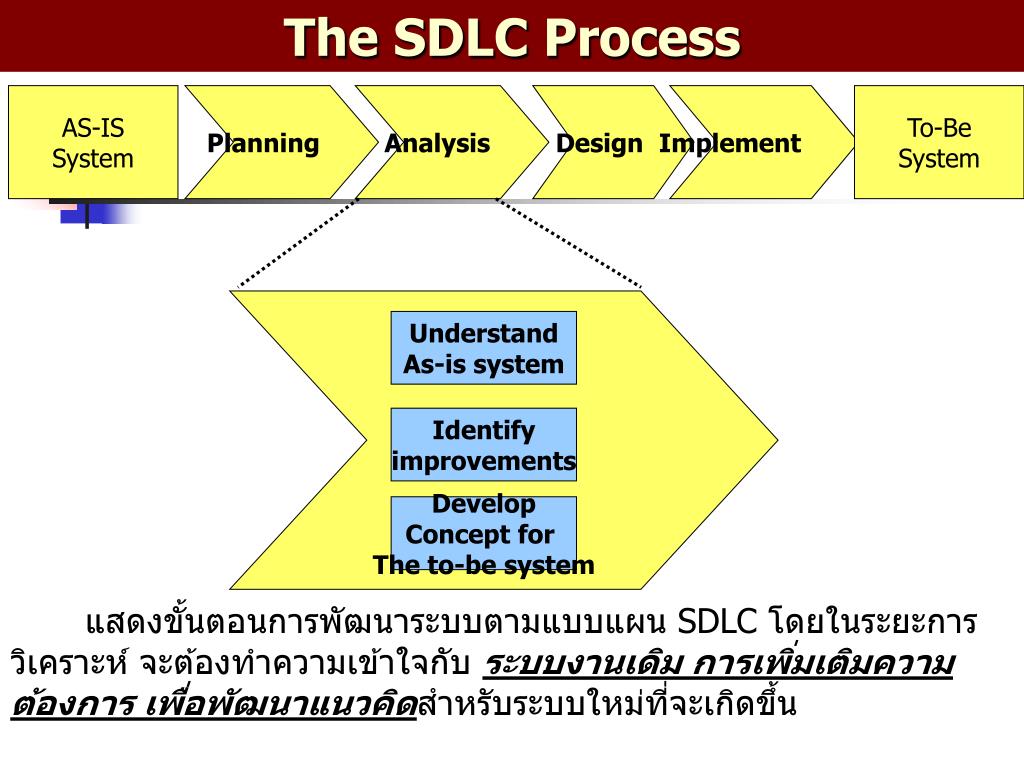 The SDLC Process

AS-IS System

Planning

Analysis

Design

Implement

To-Be System

Understand As-is system

Identify improvements

Develop Concept for The to-be system

แสดงขั้นตอนการพัฒนาระบบตามแบบแผน SDLC โดยในระยะการวิเคราะห์ จะต้องทำความเข้าใจกับ ระบบงานเดิม การเพิ่มเติมความต้องการ เพื่อพัฒนาแนวคิดสำหรับระบบใหม่ที่จะเกิดขึ้น